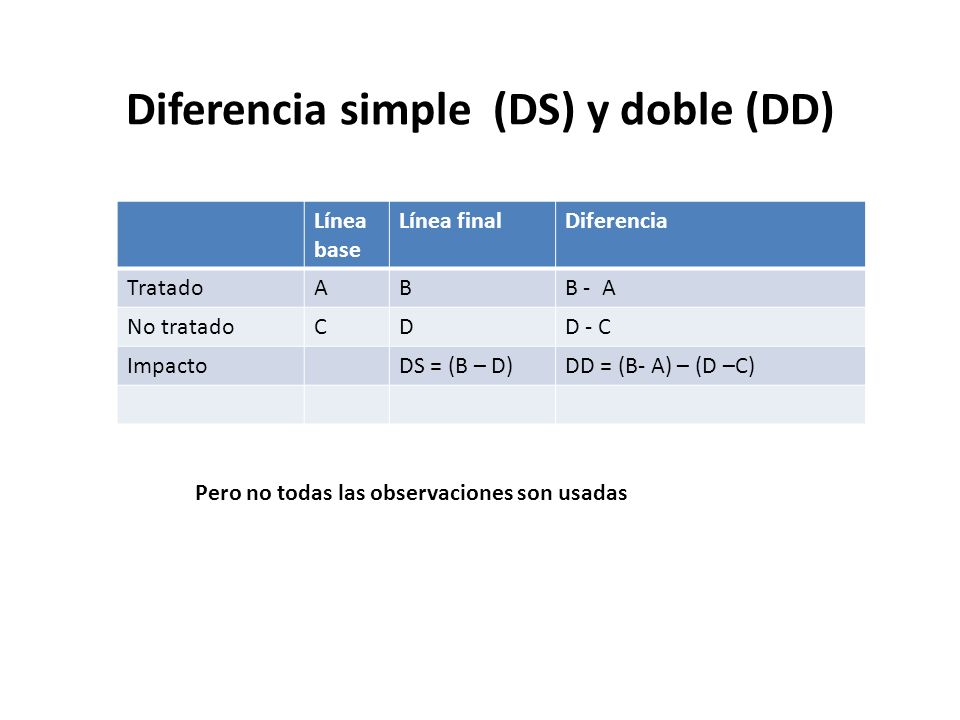 Diferencia simple (DS) y doble (DD)

| | Línea base | Línea final | Diferencia |
|---|---|---|---|
| Tratado | A | B | B - A |
| No tratado | C | D | D - C |
| Impacto | | DS = (B – D) | DD = (B- A) – (D –C) |
| | | | |

Pero no todas las observaciones son usadas